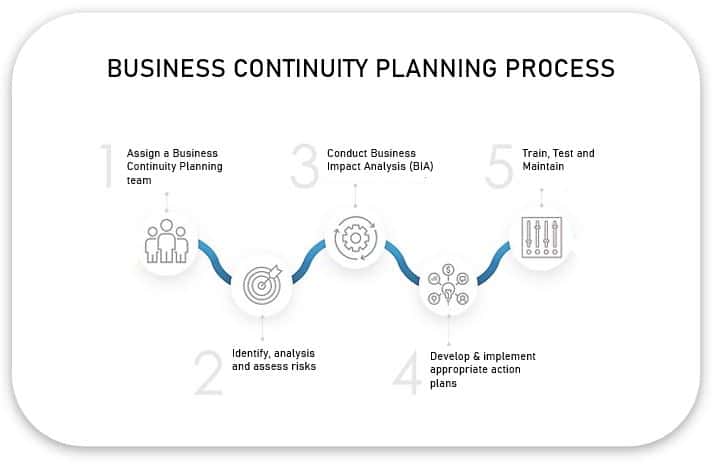 BUSINESS CONTINUITY PLANNING PROCESS

1 Assign a Business Continuity Planning team

2 Identify, analysis and assess risks

3 Conduct Business Impact Analysis (BIA)

4 Develop & implement appropriate action plans

5 Train, Test and Maintain